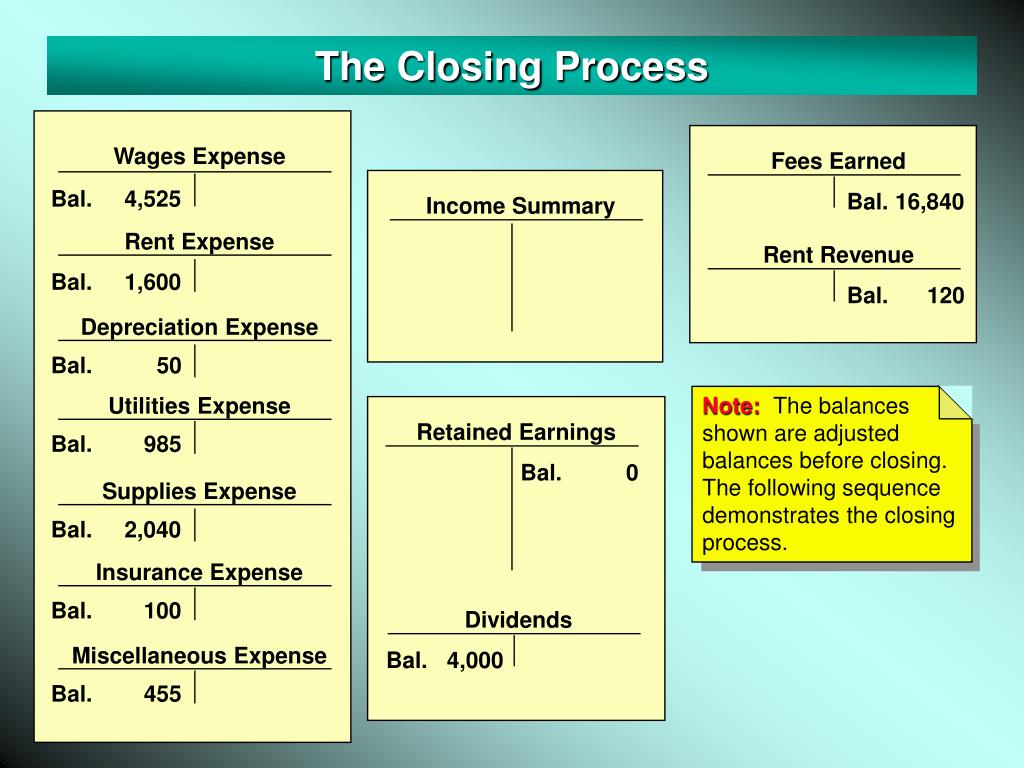 The Closing Process

Wages Expense
Bal. 4,525

Rent Expense
Bal. 1,600

Depreciation Expense
Bal. 50

Utilities Expense
Bal. 985

Supplies Expense
Bal. 2,040

Insurance Expense
Bal. 100

Miscellaneous Expense
Bal. 455

Income Summary

Retained Earnings
Bal. 0

Dividends
Bal. 4,000

Fees Earned
Bal. 16,840

Rent Revenue
Bal. 120

Note: The balances shown are adjusted balances before closing. The following sequence demonstrates the closing process.